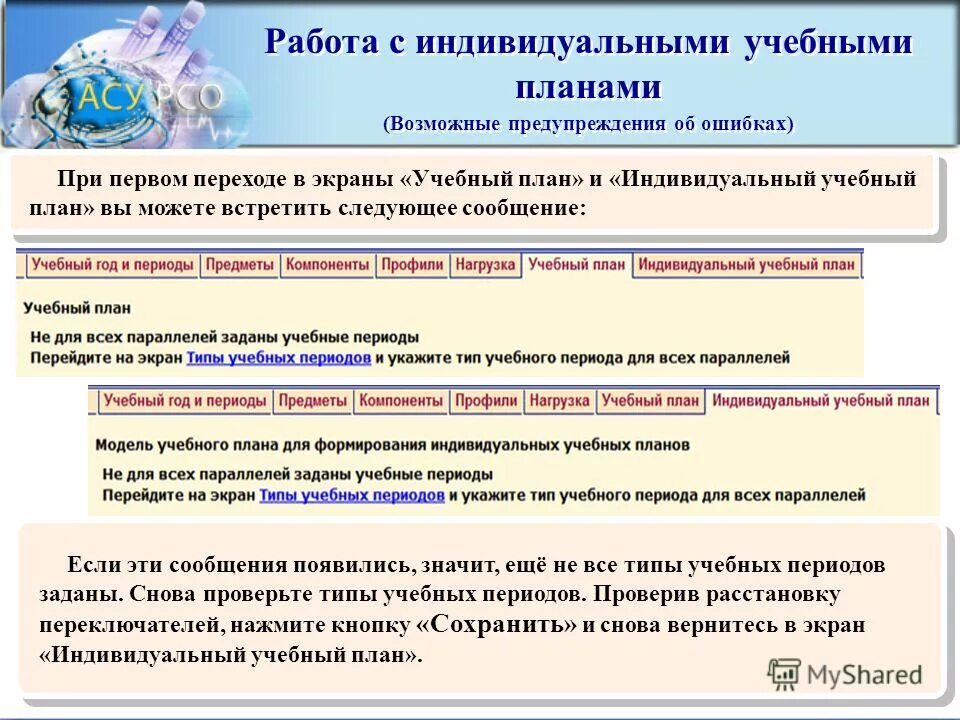 АСУ РСО

Работа с индивидуальными учебными планами
(Возможные предупреждения об ошибках)

При первом переходе в экраны «Учебный план» и «Индивидуальный учебный план» вы можете встретить следующее сообщение:

Учебный год и периоды | Предметы | Компоненты | Профили | Нагрузка | Учебный план | Индивидуальный учебный план

Учебный план

Не для всех параллелей заданы учебные периоды
Перейдите на экран Типы учебных периодов и укажите тип учебного периода для всех параллелей

Учебный год и периоды | Предметы | Компоненты | Профили | Нагрузка | Учебный план | Индивидуальный учебный план

Модель учебного плана для формирования индивидуальных учебных планов

Не для всех параллелей заданы учебные периоды
Перейдите на экран Типы учебных периодов и укажите тип учебного периода для всех параллелей

Если эти сообщения появились, значит, ещё не все типы учебных периодов заданы. Снова проверьте типы учебных периодов. Проверив расстановку переключателей, нажмите кнопку «Сохранить» и снова вернитесь в экран «Индивидуальный учебный план».

MyShared